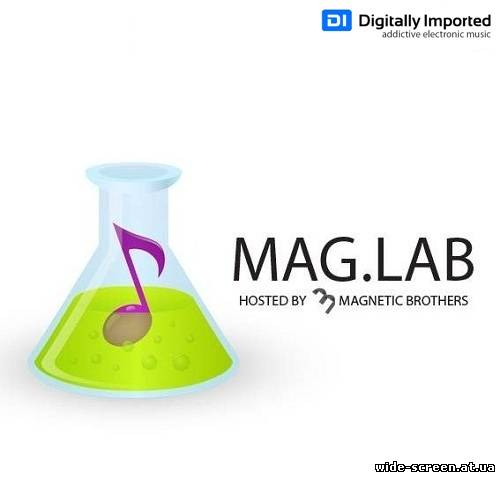 DI Digitally Imported
addictive electronic music

MAG.LAB
HOSTED BY MAGNETIC BROTHERS

wide-screen.at.ua